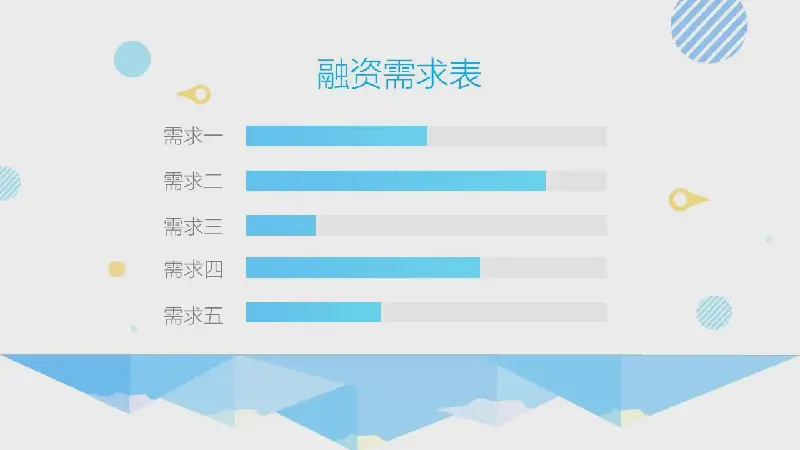 融资需求表

需求一

需求二

需求三

需求四

需求五